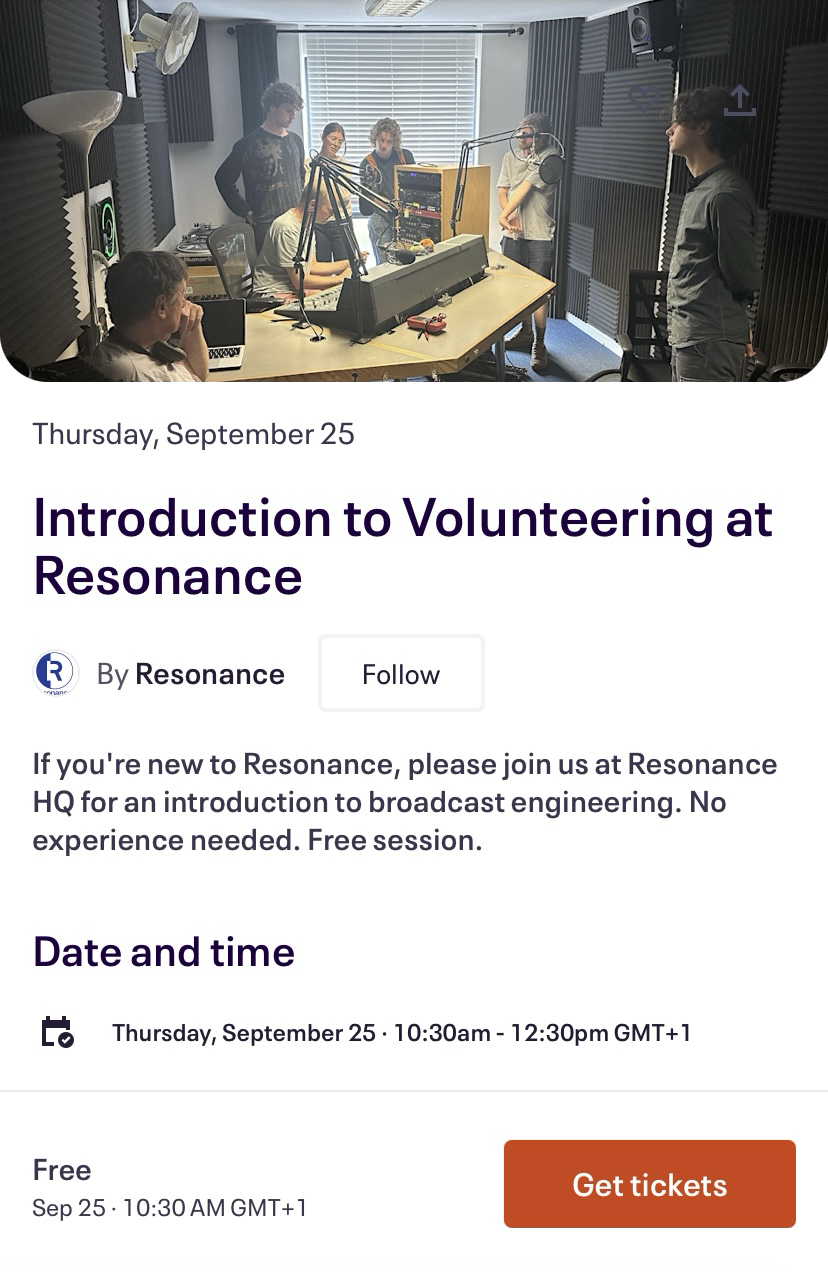 Thursday, September 25

Introduction to Volunteering at Resonance

By Resonance

Follow

If you're new to Resonance, please join us at Resonance HQ for an introduction to broadcast engineering. No experience needed. Free session.

Date and time

Thursday, September 25 · 10:30am - 12:30pm GMT+1

Free
Sep 25 · 10:30 AM GMT+1

Get tickets